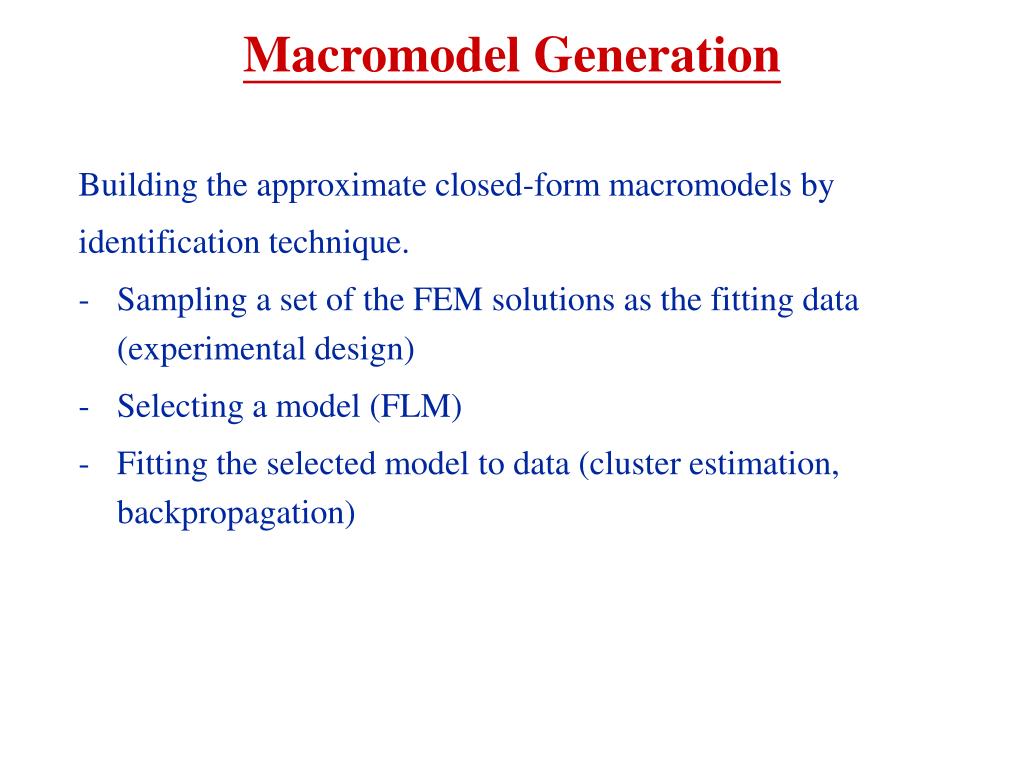 Macromodel Generation

Building the approximate closed-form macromodels by identification technique.

- Sampling a set of the FEM solutions as the fitting data (experimental design)
- Selecting a model (FLM)
- Fitting the selected model to data (cluster estimation, backpropagation)